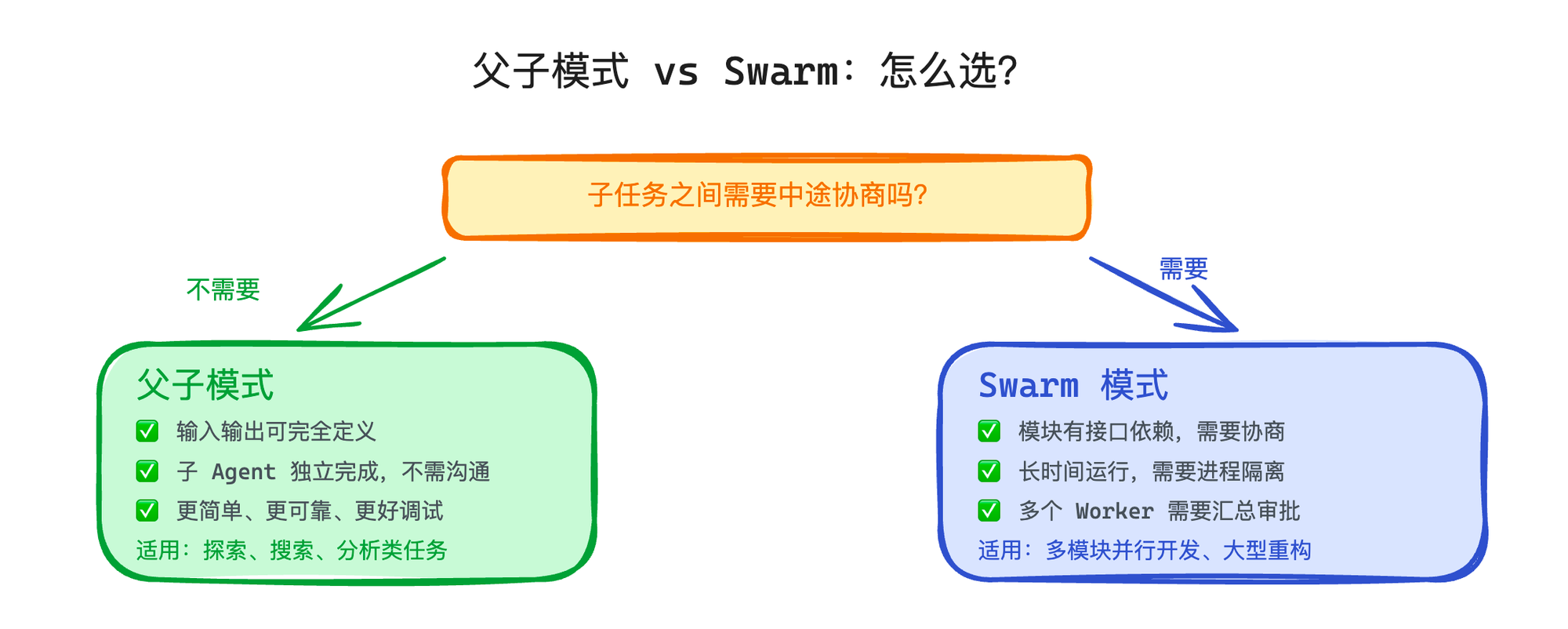 父子模式 vs Swarm：怎么选?

子任务之间需要中途协商吗?

不需要

需要

父子模式

✅ 输入输出可完全定义

✅ 子 Agent 独立完成，不需沟通

✅ 更简单、更可靠、更好调试

适用：探索、搜索、分析类任务

Swarm 模式

✅ 模块有接口依赖，需要协商

✅ 长时间运行，需要进程隔离

✅ 多个 Worker 需要汇总审批

适用：多模块并行开发、大型重构